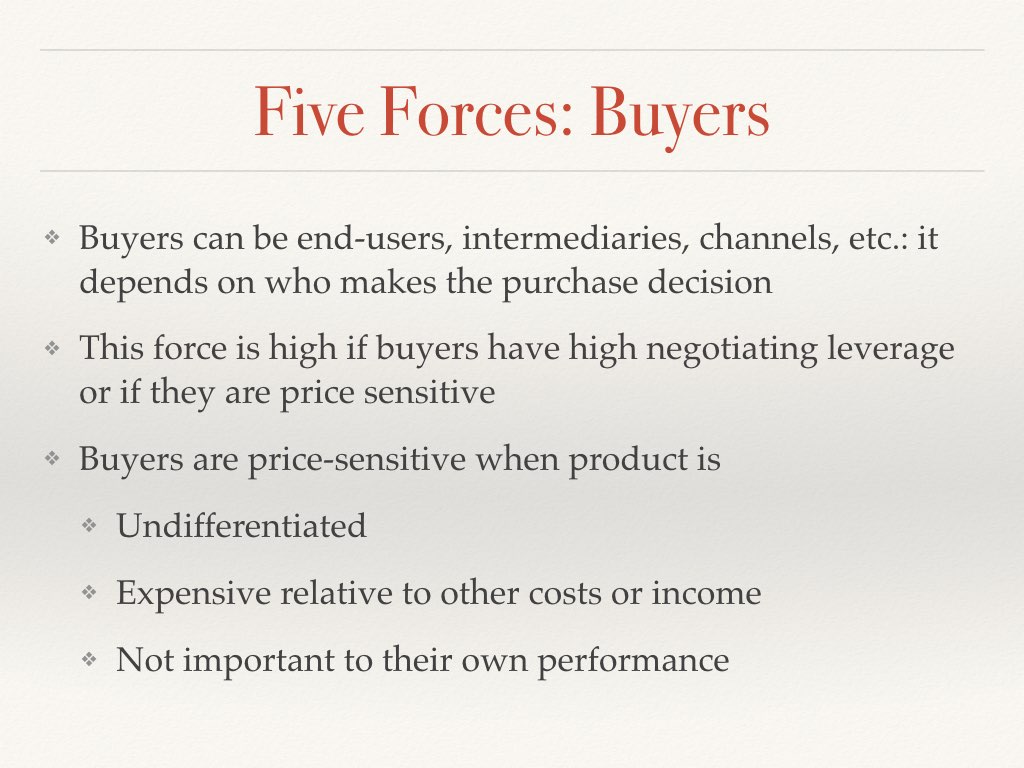 Five Forces: Buyers

❖ Buyers can be end-users, intermediaries, channels, etc.: it depends on who makes the purchase decision

❖ This force is high if buyers have high negotiating leverage or if they are price sensitive

❖ Buyers are price-sensitive when product is

❖ Undifferentiated

❖ Expensive relative to other costs or income

❖ Not important to their own performance